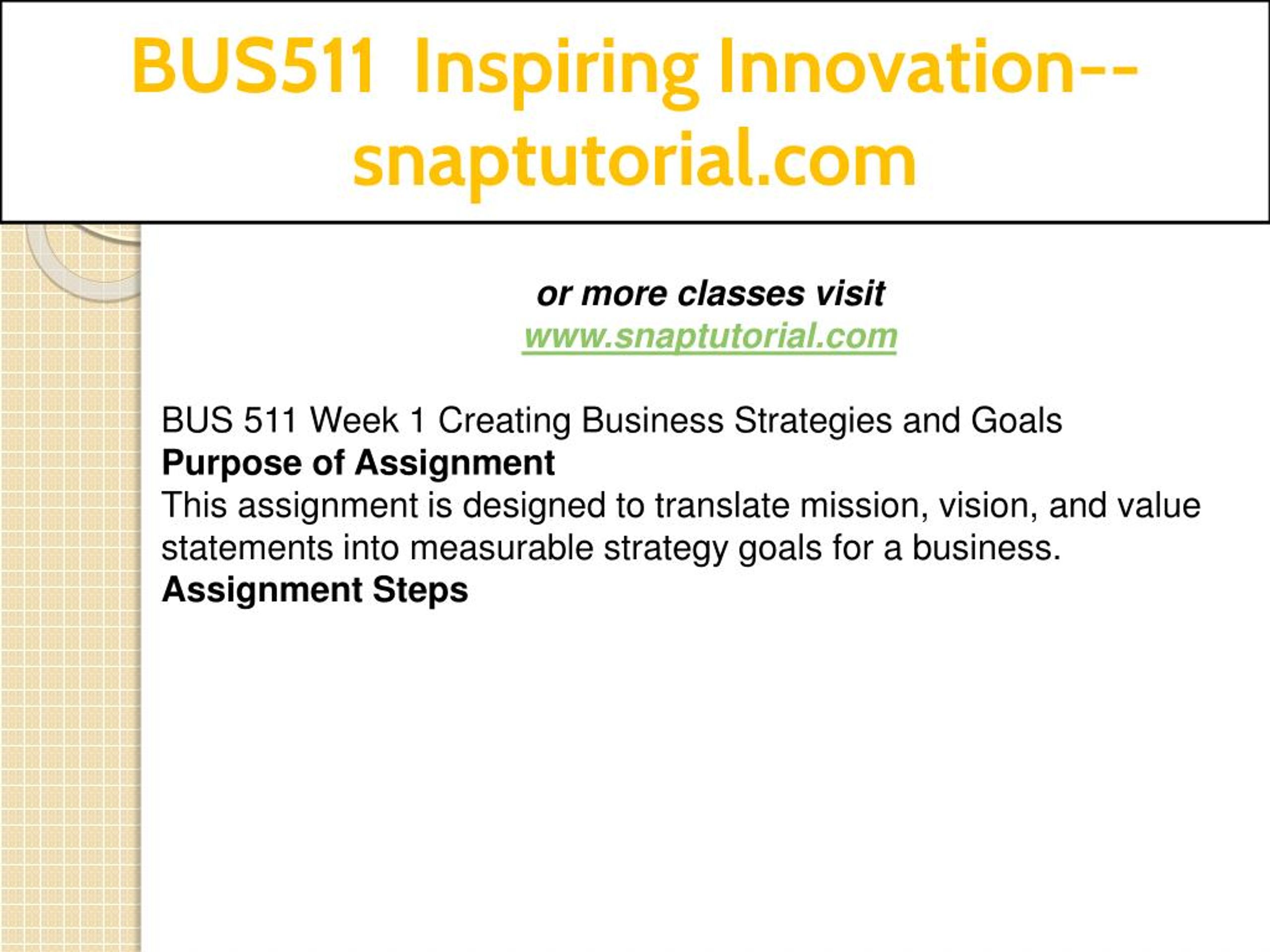 BUS511 Inspiring Innovation--snaptutorial.com

or more classes visit
www.snaptutorial.com

BUS 511 Week 1 Creating Business Strategies and Goals
Purpose of Assignment
This assignment is designed to translate mission, vision, and value statements into measurable strategy goals for a business.
Assignment Steps